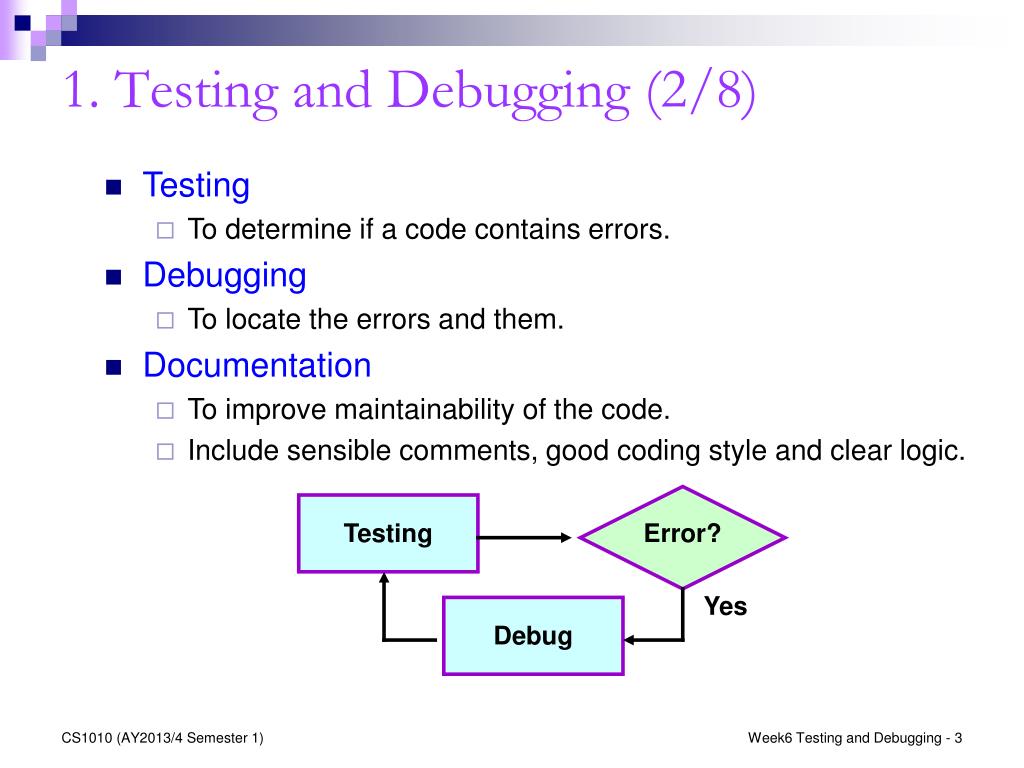 1. Testing and Debugging (2/8)

Testing

To determine if a code contains errors.

Debugging

To locate the errors and them.

Documentation

To improve maintainability of the code.

Include sensible comments, good coding style and clear logic.

Testing

Error?

Yes

Debug

CS1010 (AY2013/4 Semester 1)

Week6 Testing and Debugging - 3